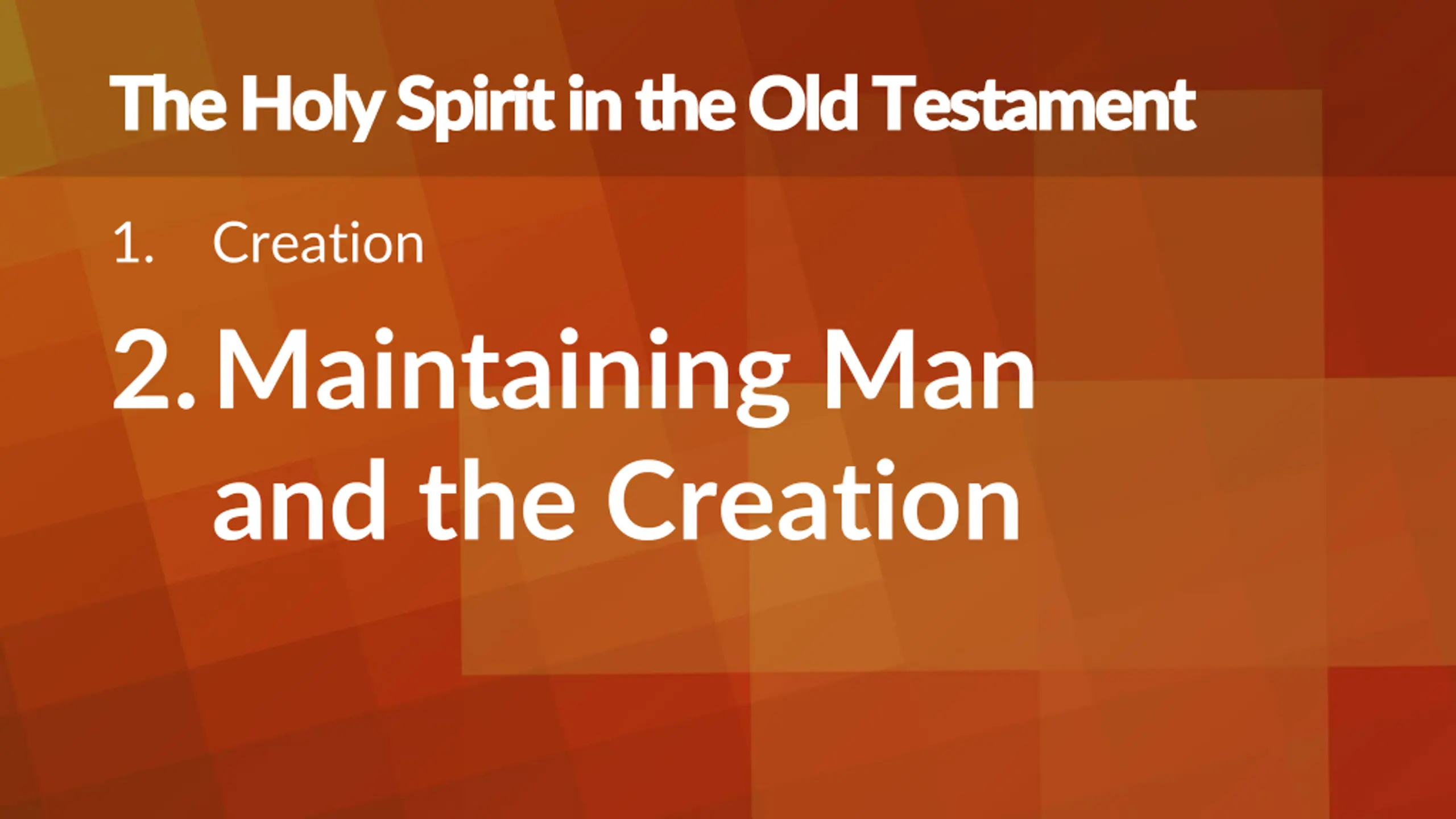 The Holy Spirit in the Old Testament

1. Creation

2. Maintaining Man and the Creation